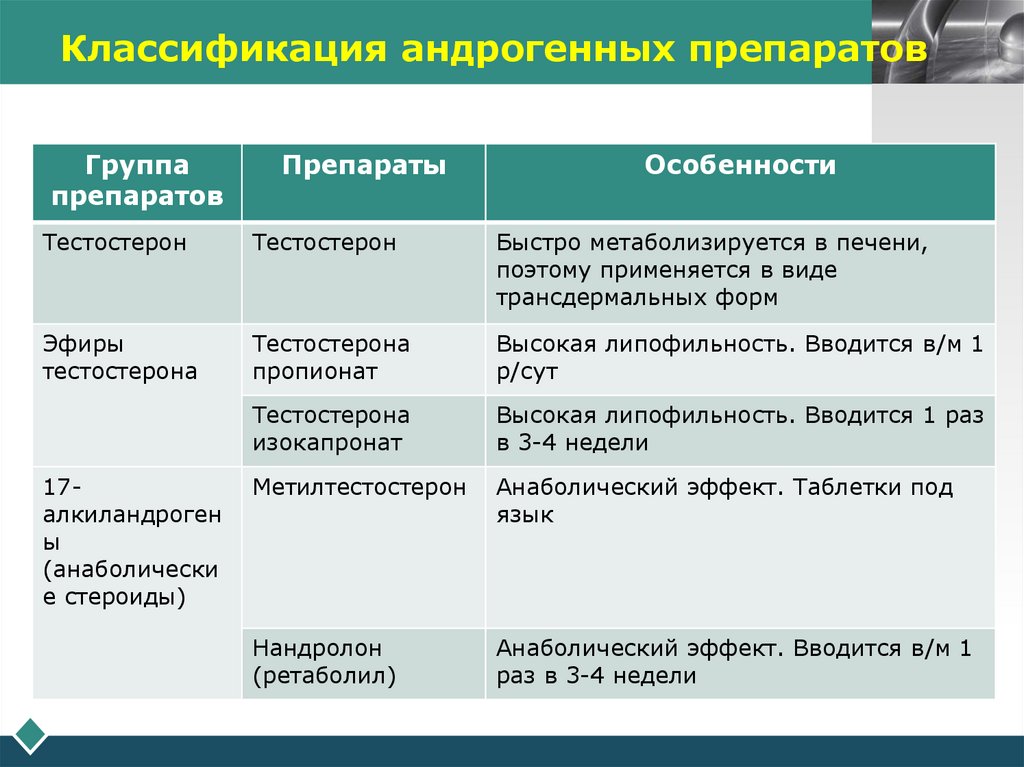 Классификация андрогенных препаратов

| Группа препаратов | Препараты | Особенности |
|---|---|---|
| Тестостерон | Тестостерон | Быстро метаболизируется в печени, поэтому применяется в виде трансдермальных форм |
| Эфиры тестостерона | Тестостерона пропионат | Высокая липофильность. Вводится в/м 1 р/сут |
| | Тестостерона изокапронат | Высокая липофильность. Вводится 1 раз в 3-4 недели |
| 17-алкиландрогены (анаболические стероиды) | Метилтестостерон | Анаболический эффект. Таблетки под язык |
| | Нандролон (ретаболил) | Анаболический эффект. Вводится в/м 1 раз в 3-4 недели |